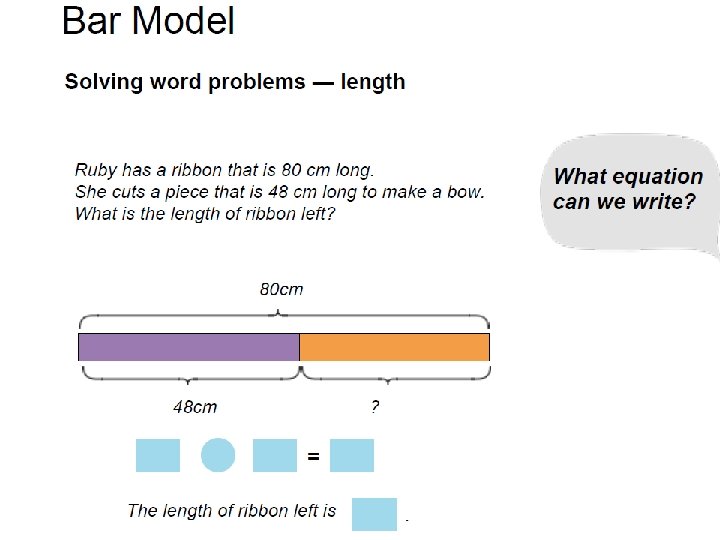 Bar Model

Solving word problems — length

Ruby has a ribbon that is 80 cm long.
She cuts a piece that is 48 cm long to make a bow.
What is the length of ribbon left?

What equation can we write?

80cm

48cm

?

=

The length of ribbon left is .